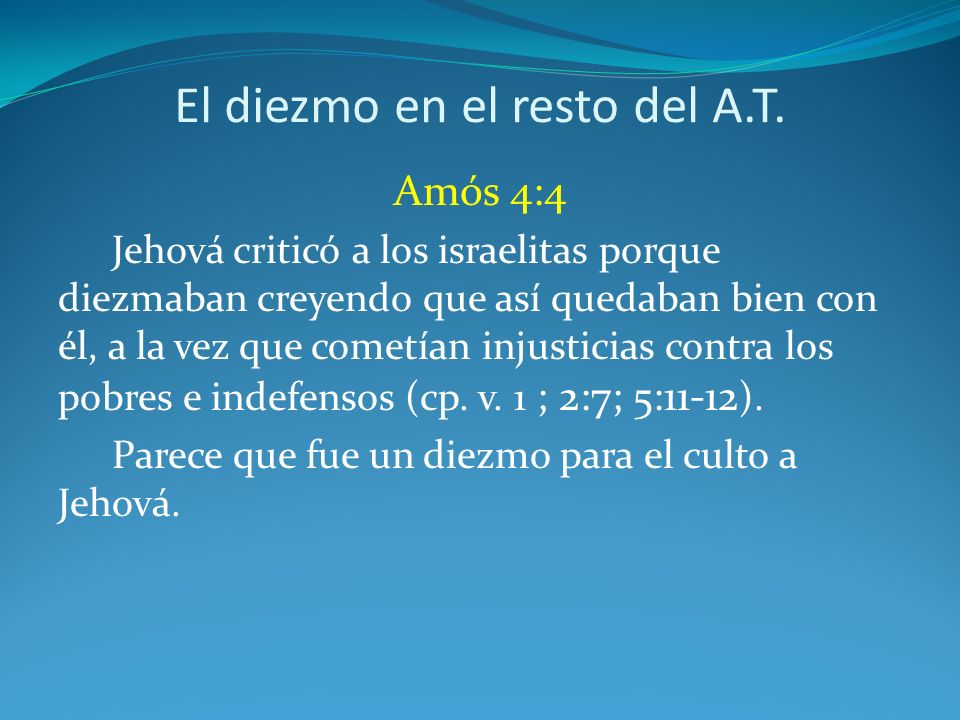 El diezmo en el resto del A.T.

Amós 4:4

Jehová criticó a los israelitas porque diezmaban creyendo que así quedaban bien con él, a la vez que cometían injusticias contra los pobres e indefensos (cp. v. 1 ; 2:7; 5:11-12).

Parece que fue un diezmo para el culto a Jehová.